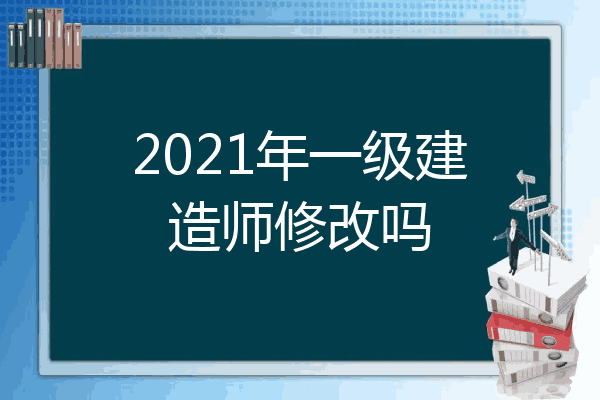 2021年一级建造师修改吗